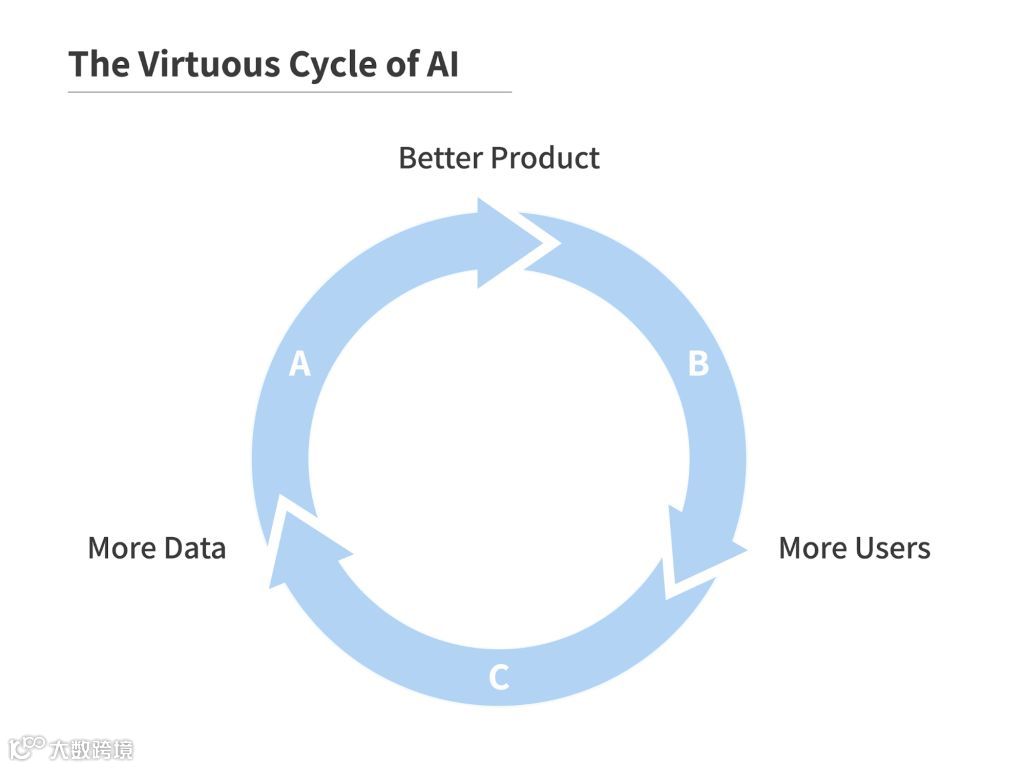 The Virtuous Cycle of AI

Better Product

A

B

More Data

More Users

C

大数跨境